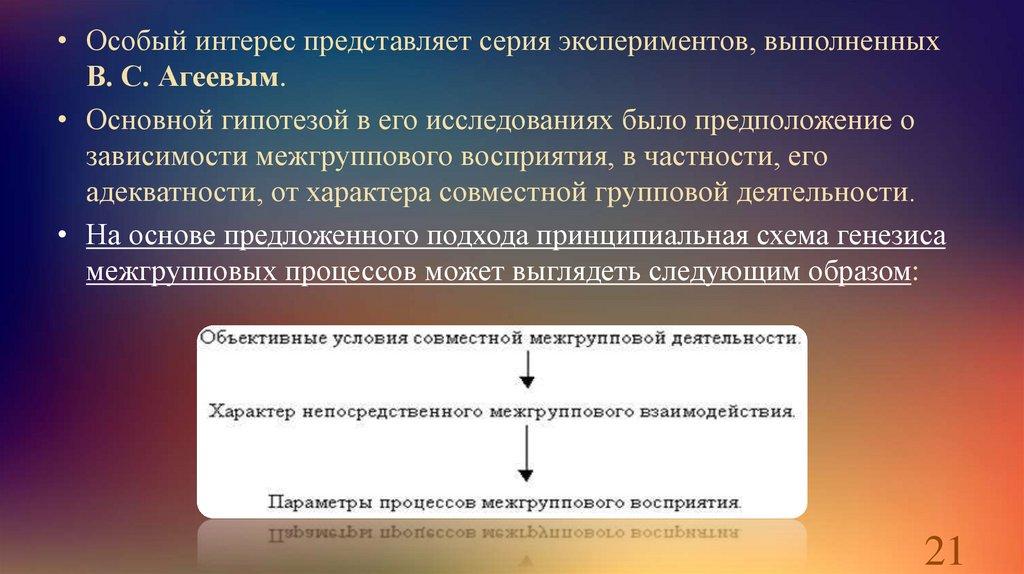 • Особый интерес представляет серия экспериментов, выполненных В. С. Агеевым.

• Основной гипотезой в его исследованиях было предположение о зависимости межгруппового восприятия, в частности, его адекватности, от характера совместной групповой деятельности.

• На основе предложенного подхода принципиальная схема генезиса межгрупповых процессов может выглядеть следующим образом:

Объективные условия совместной межгрупповой деятельности.

Характер непосредственного межгруппового взаимодействия.

Параметры процессов межгруппового восприятия.

21